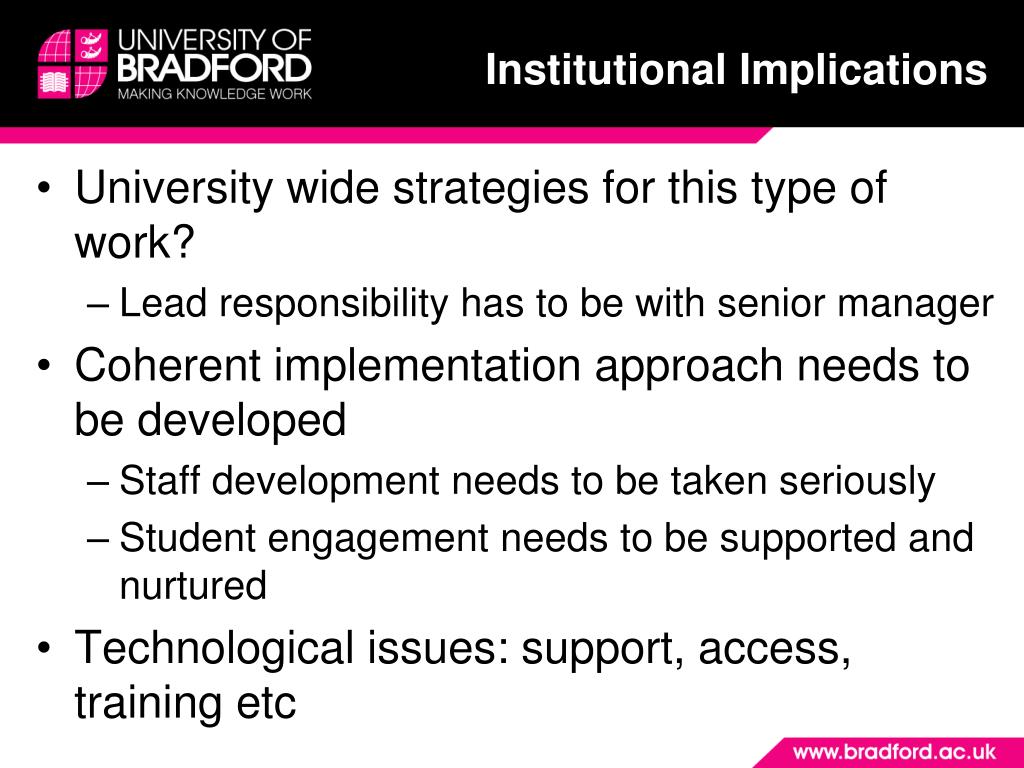 UNIVERSITY OF BRADFORD
MAKING KNOWLEDGE WORK

Institutional Implications

• University wide strategies for this type of work?
– Lead responsibility has to be with senior manager
• Coherent implementation approach needs to be developed
– Staff development needs to be taken seriously
– Student engagement needs to be supported and nurtured
• Technological issues: support, access, training etc

www.bradford.ac.uk